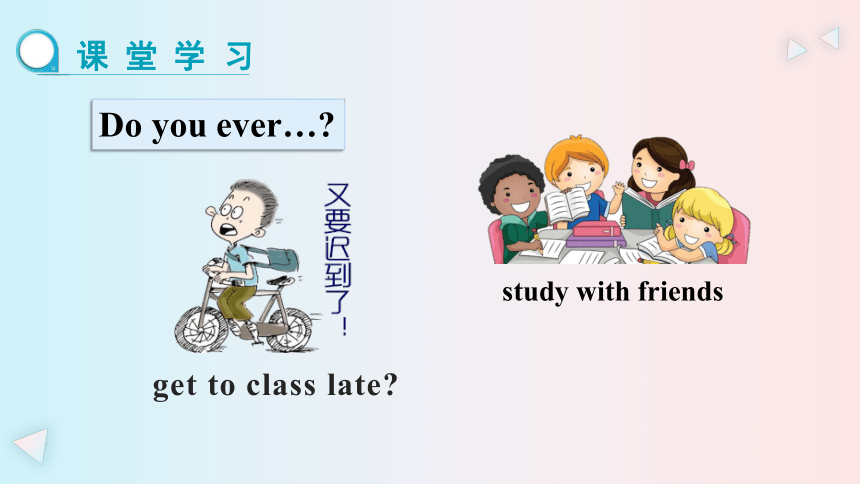 课堂学习

Do you ever…?

又要迟到了!

get to class late?

study with friends